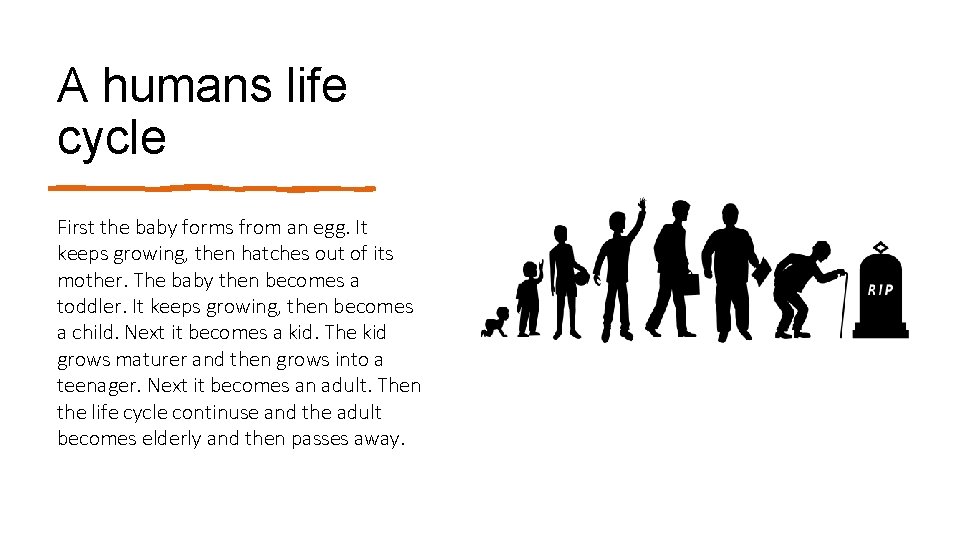 A humans life cycle

First the baby forms from an egg. It keeps growing, then hatches out of its mother. The baby then becomes a toddler. It keeps growing, then becomes a child. Next it becomes a kid. The kid grows maturer and then grows into a teenager. Next it becomes an adult. Then the life cycle continuse and the adult becomes elderly and then passes away.

RIP